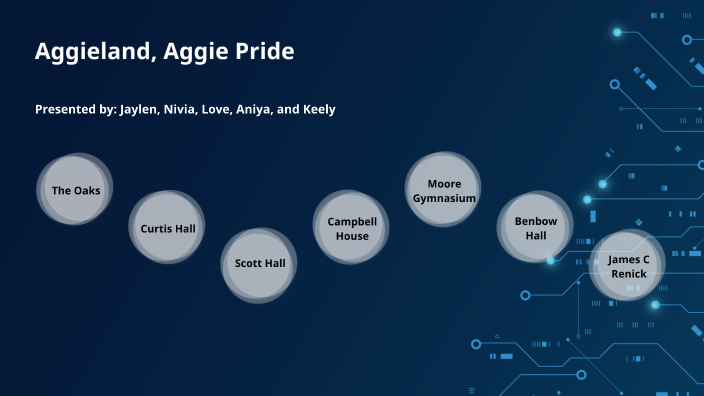 Aggieland, Aggie Pride

Presented by: Jaylen, Nivia, Love, Aniya, and Keely

The Oaks

Curtis Hall

Scott Hall

Campbell House

Moore Gymnasium

Benbow Hall

James C Renick